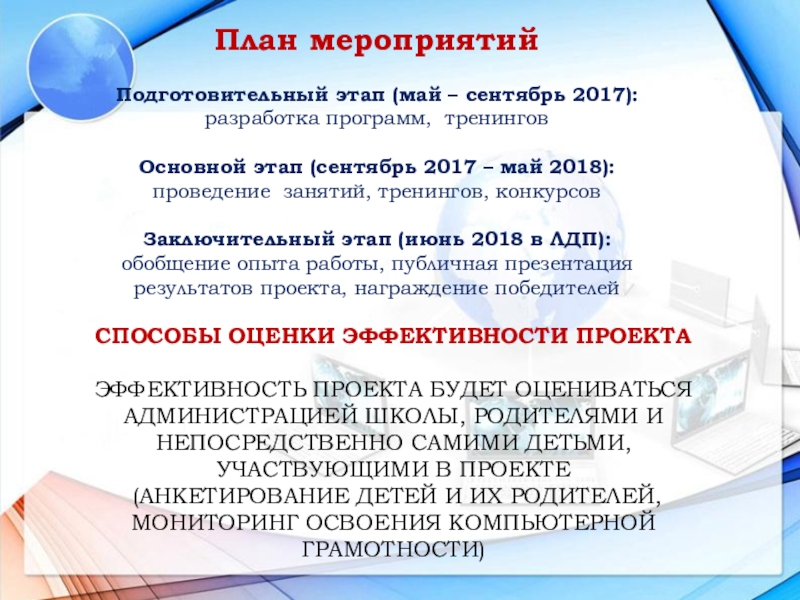 План мероприятий

Подготовительный этап (май – сентябрь 2017):
разработка программ, тренингов

Основной этап (сентябрь 2017 – май 2018):
проведение занятий, тренингов, конкурсов

Заключительный этап (июнь 2018 в ЛДП):
обобщение опыта работы, публичная презентация результатов проекта, награждение победителей

СПОСОБЫ ОЦЕНКИ ЭФФЕКТИВНОСТИ ПРОЕКТА

ЭФФЕКТИВНОСТЬ ПРОЕКТА БУДЕТ ОЦЕНИВАТЬСЯ АДМИНИСТРАЦИЕЙ ШКОЛЫ, РОДИТЕЛЯМИ И НЕПОСРЕДСТВЕННО САМИМИ ДЕТЬМИ, УЧАСТВУЮЩИМИ В ПРОЕКТЕ (АНКЕТИРОВАНИЕ ДЕТЕЙ И ИХ РОДИТЕЛЕЙ, МОНИТОРИНГ ОСВОЕНИЯ КОМПЬЮТЕРНОЙ ГРАМОТНОСТИ)